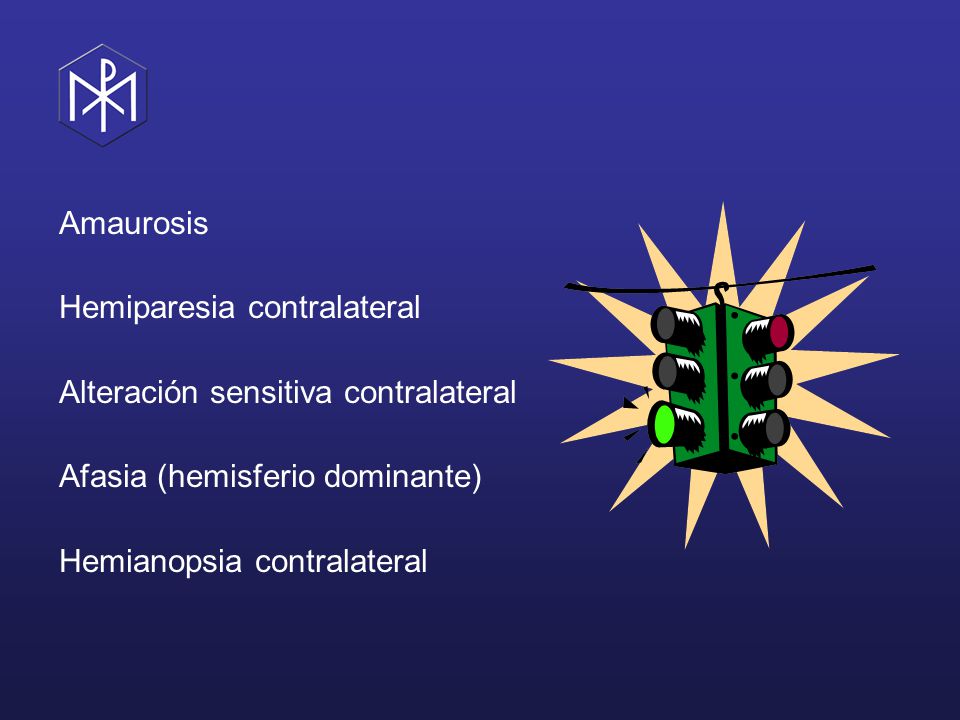 Amaurosis

Hemiparesia contralateral

Alteración sensitiva contralateral

Afasia (hemisferio dominante)

Hemianopsia contralateral